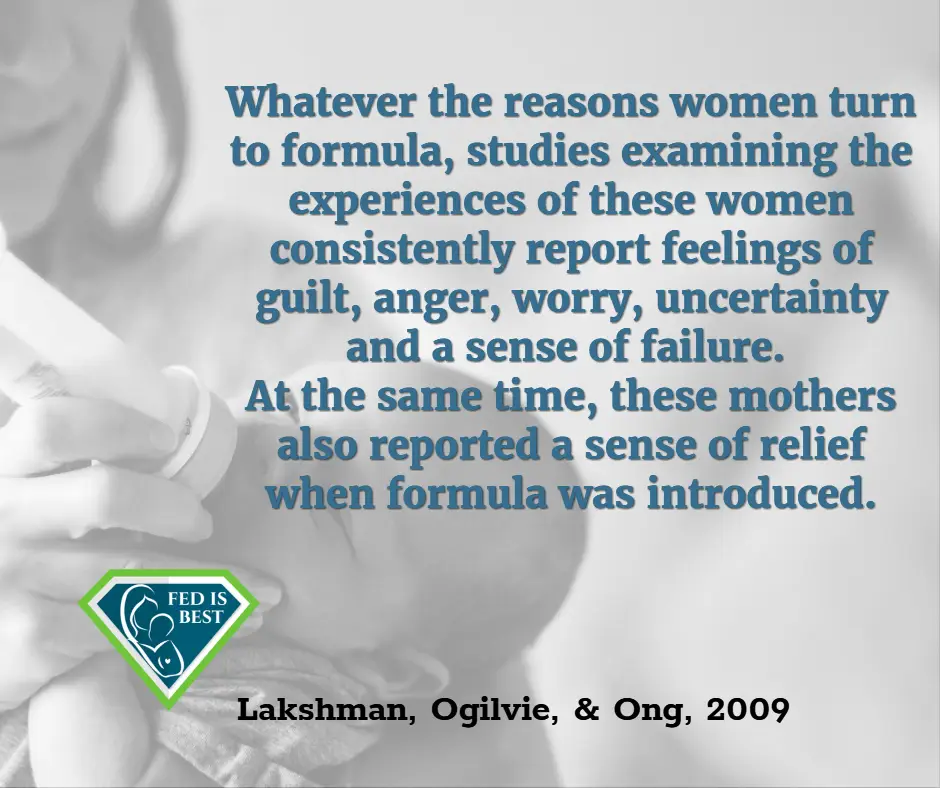 Whatever the reasons women turn to formula, studies examining the experiences of these women consistently report feelings of guilt, anger, worry, uncertainty and a sense of failure.
At the same time, these mothers also reported a sense of relief when formula was introduced.

FED IS BEST

Lakshman, Ogilvie, & Ong, 2009